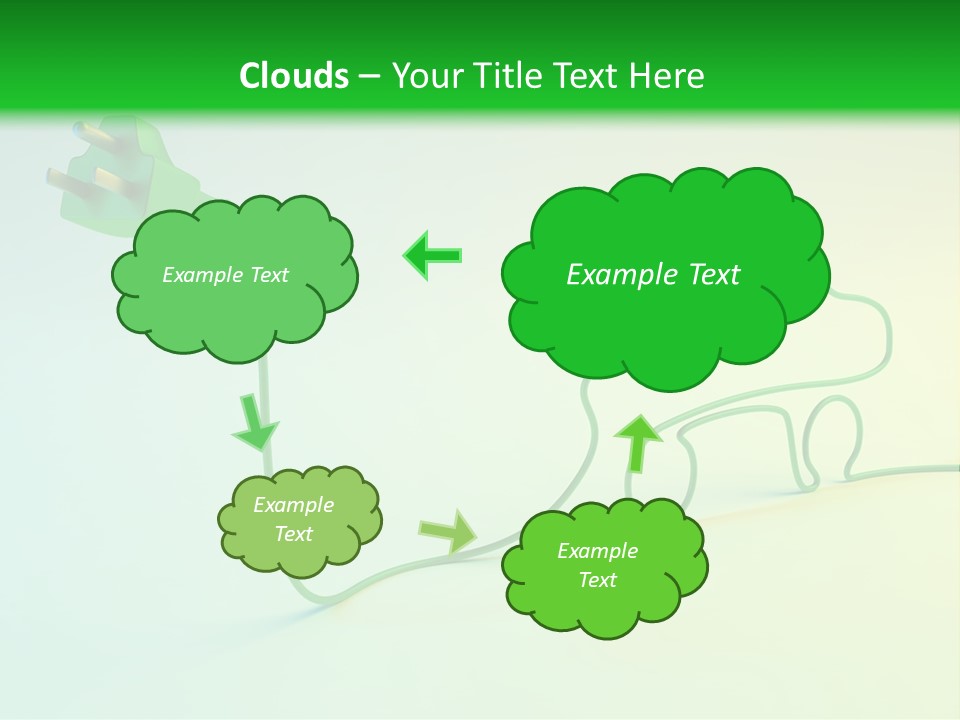 Clouds – Your Title Text Here

Example Text

Example Text

Example Text

Example Text